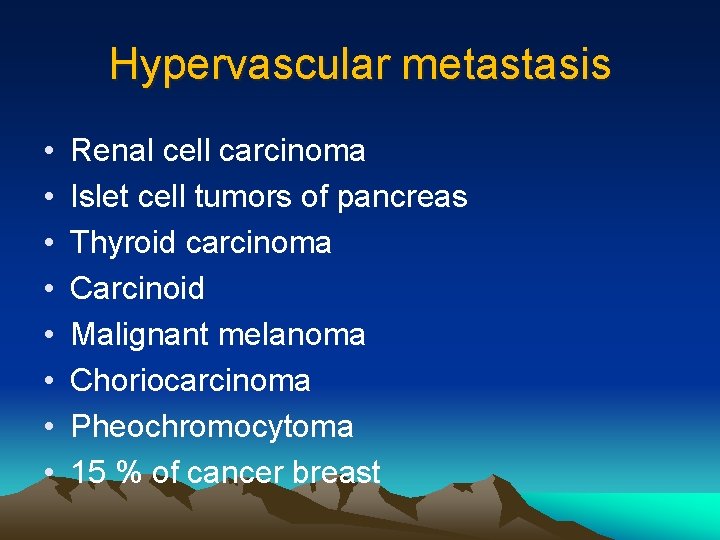 Hypervascular metastasis

• Renal cell carcinoma
• Islet cell tumors of pancreas
• Thyroid carcinoma
• Carcinoid
• Malignant melanoma
• Choriocarcinoma
• Pheochromocytoma
• 15 % of cancer breast